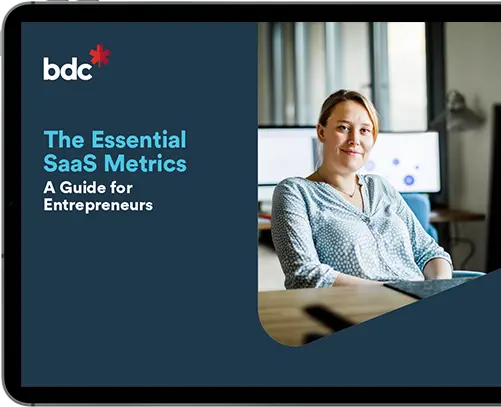 bdc

The Essential SaaS Metrics
A Guide for Entrepreneurs